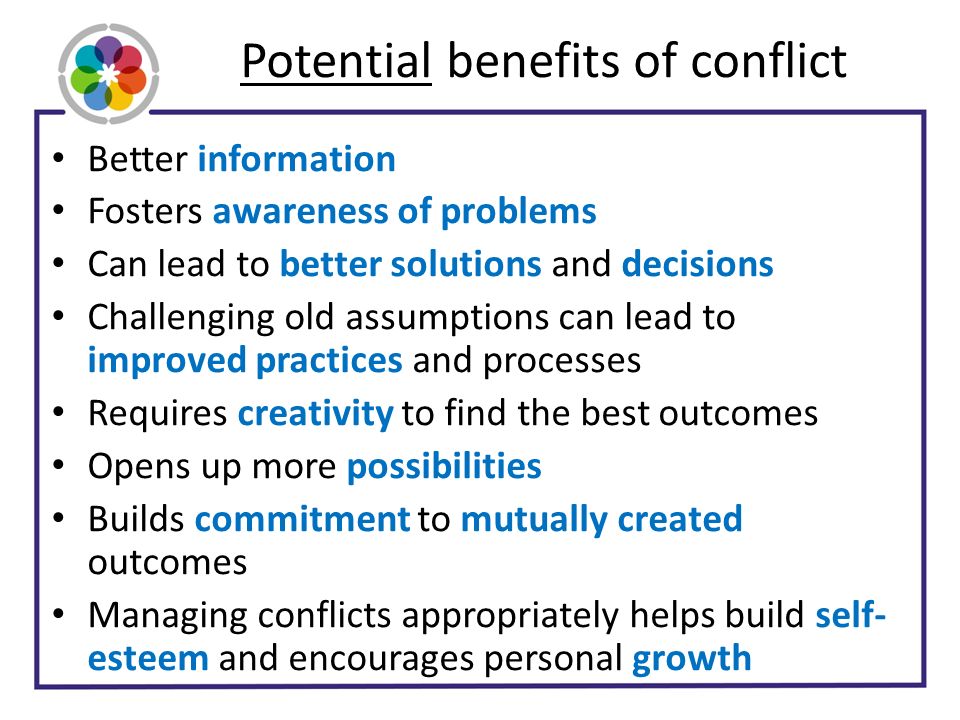 Potential benefits of conflict

• Better information
• Fosters awareness of problems
• Can lead to better solutions and decisions
• Challenging old assumptions can lead to improved practices and processes
• Requires creativity to find the best outcomes
• Opens up more possibilities
• Builds commitment to mutually created outcomes
• Managing conflicts appropriately helps build self-esteem and encourages personal growth